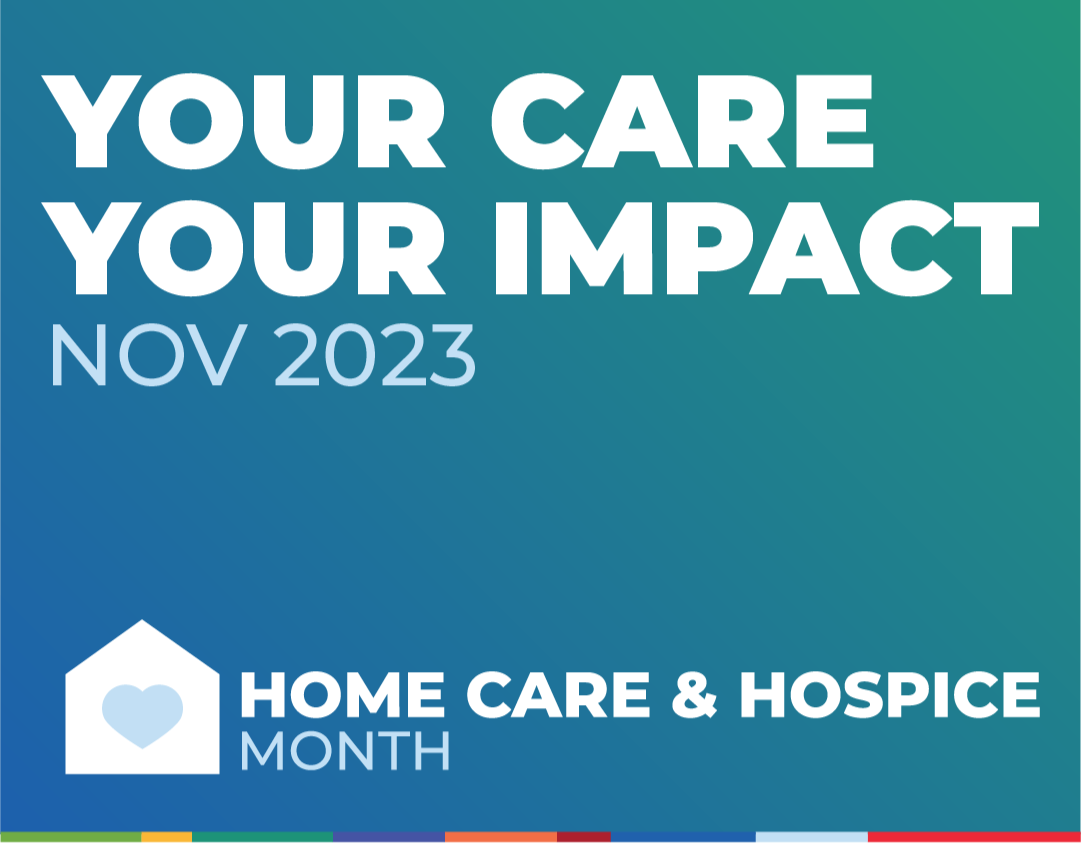 YOUR CARE
YOUR IMPACT
NOV 2023

HOME CARE & HOSPICE
MONTH